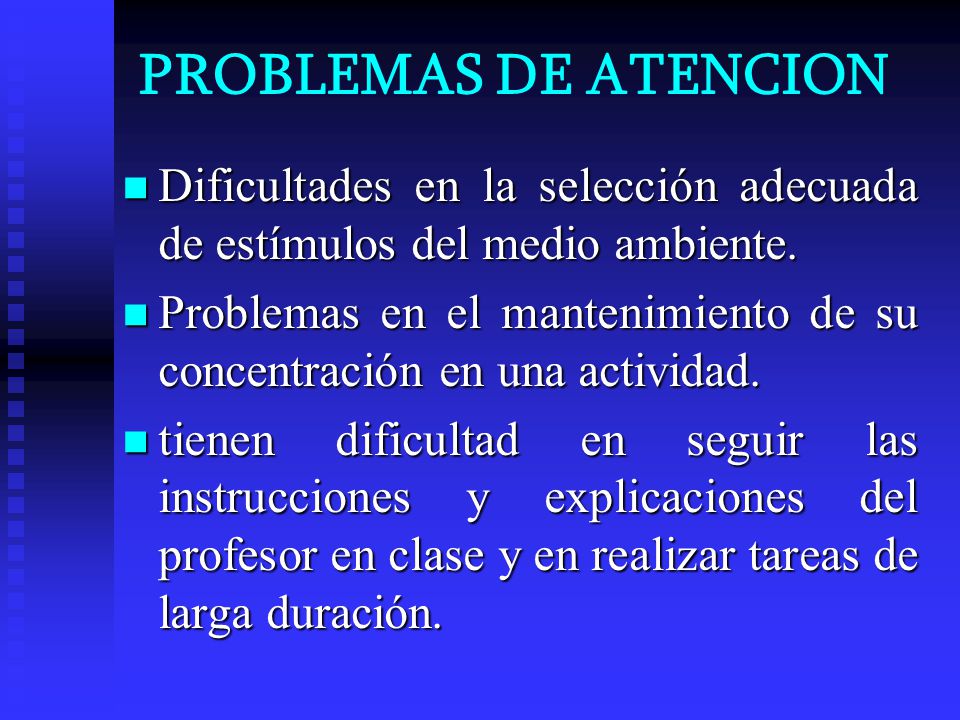 PROBLEMAS DE ATENCION

Dificultades en la selección adecuada de estímulos del medio ambiente.

Problemas en el mantenimiento de su concentración en una actividad.

tienen dificultad en seguir las instrucciones y explicaciones del profesor en clase y en realizar tareas de larga duración.